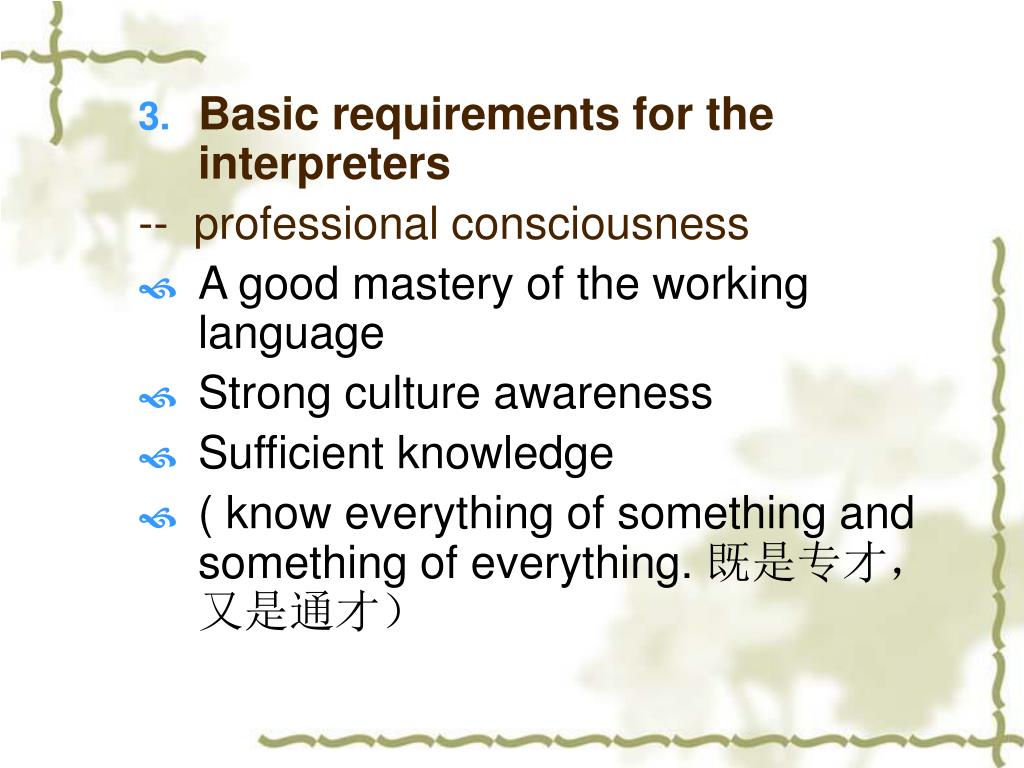 3. Basic requirements for the interpreters

-- professional consciousness

A good mastery of the working language

Strong culture awareness

Sufficient knowledge

( know everything of something and something of everything. 既是专才，又是通才）